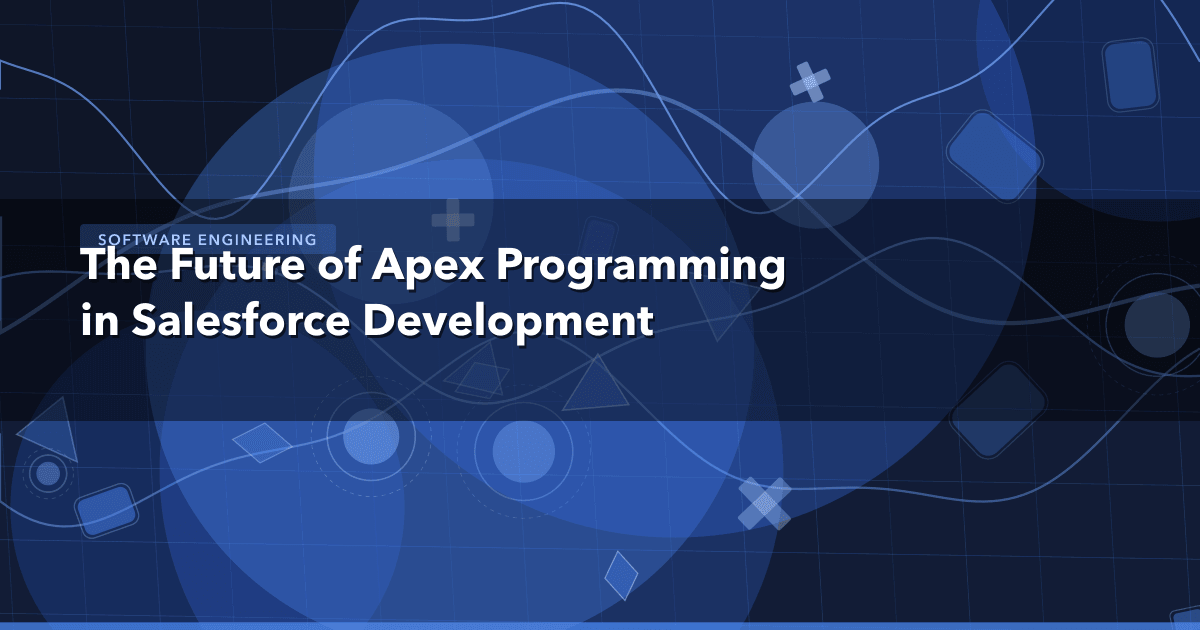 SOFTWARE ENGINEERING

The Future of Apex Programming in Salesforce Development